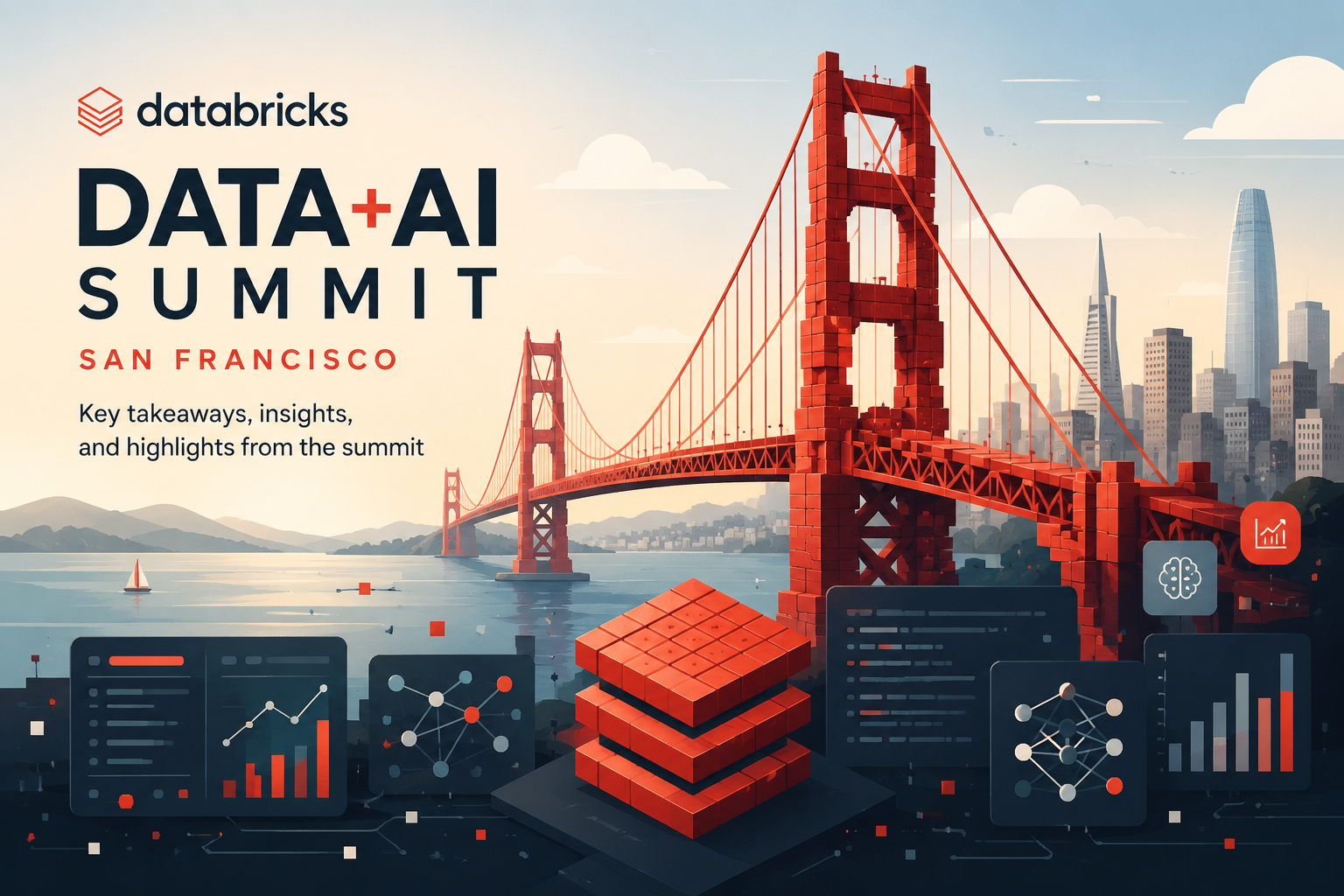 databricks

DATA+AI SUMMIT

SAN FRANCISCO

Key takeaways, insights, and highlights from the summit